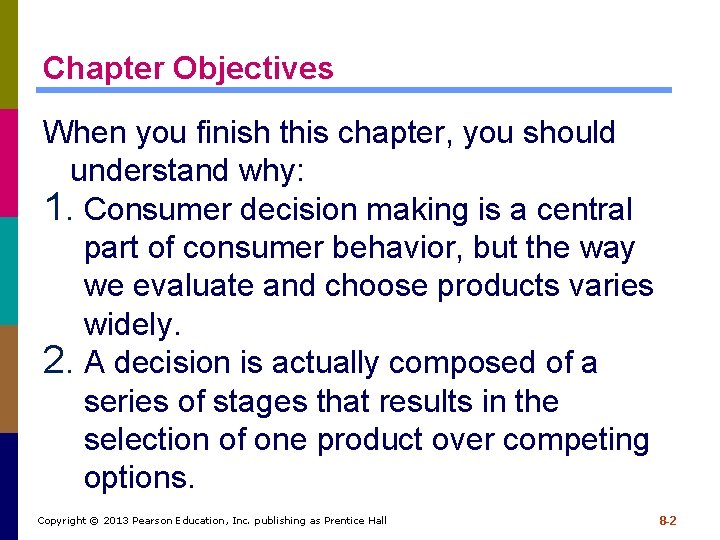 Chapter Objectives

When you finish this chapter, you should understand why:

1. Consumer decision making is a central part of consumer behavior, but the way we evaluate and choose products varies widely.

2. A decision is actually composed of a series of stages that results in the selection of one product over competing options.

Copyright © 2013 Pearson Education, Inc. publishing as Prentice Hall

8-2